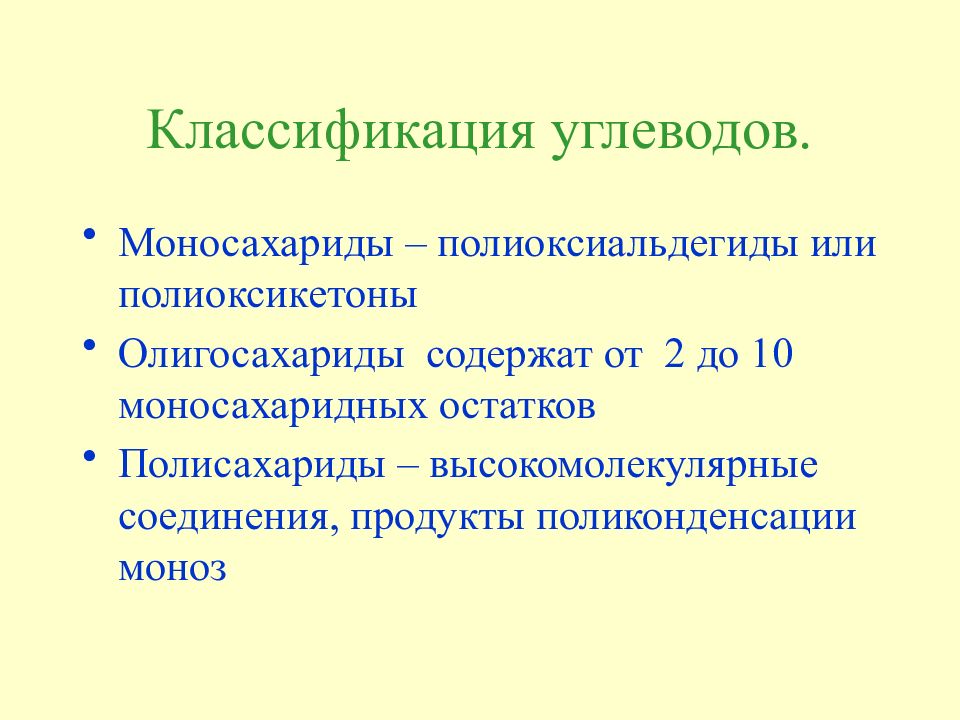 Классификация углеводов.

• Моносахариды – полиоксиальдегиды или полиоксикетоны

• Олигосахариды содержат от 2 до 10 моносахаридных остатков

• Полисахариды – высокомолекулярные соединения, продукты поликонденсации моноз